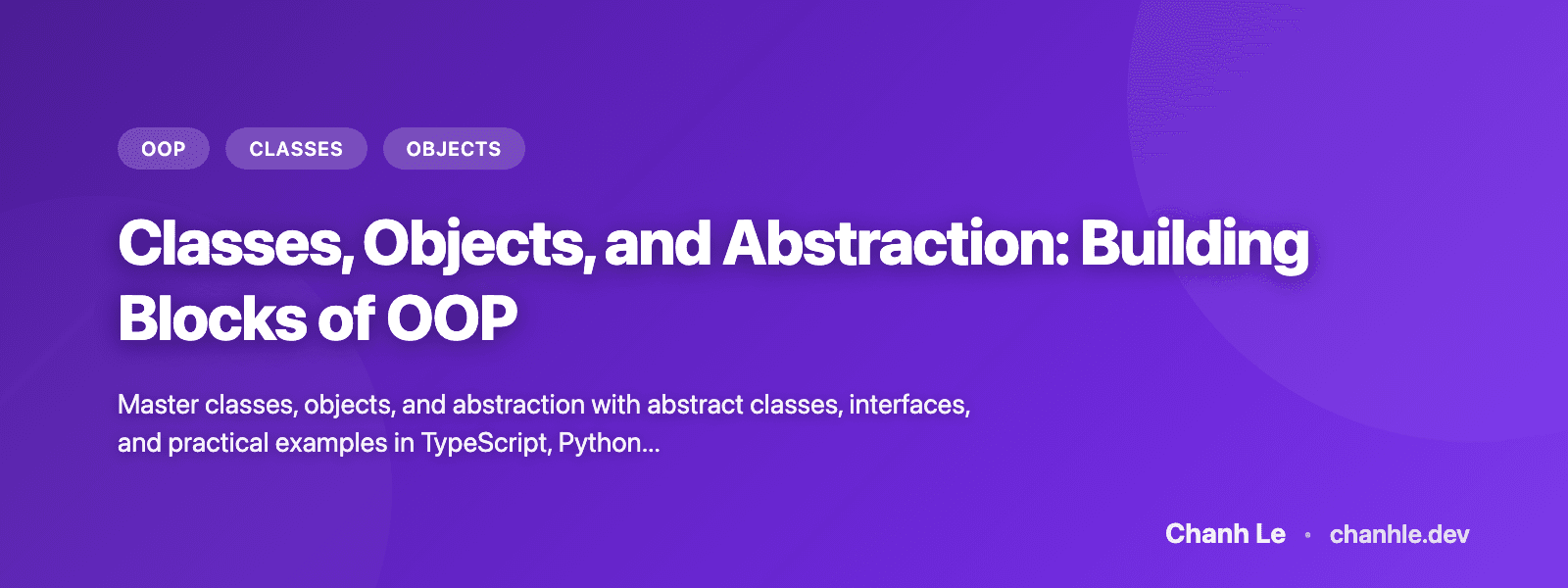 OOP CLASSES OBJECTS

Classes, Objects, and Abstraction: Building Blocks of OOP

Master classes, objects, and abstraction with abstract classes, interfaces, and practical examples in TypeScript, Python...

Chanh Le • chanhle.dev